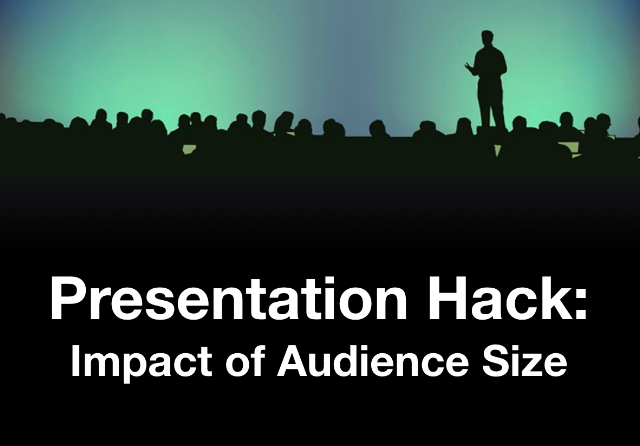 Presentation Hack:
Impact of Audience Size